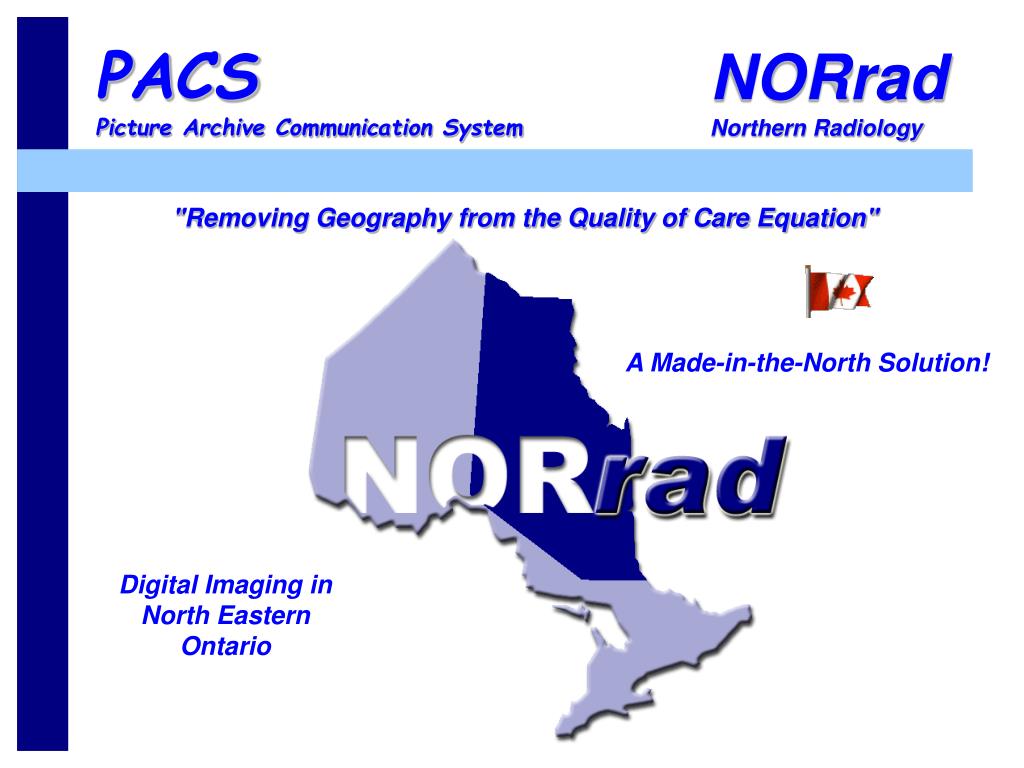 PACS
Picture Archive Communication System

NORrad
Northern Radiology

"Removing Geography from the Quality of Care Equation"

A Made-in-the-North Solution!

NORrad

Digital Imaging in North Eastern Ontario